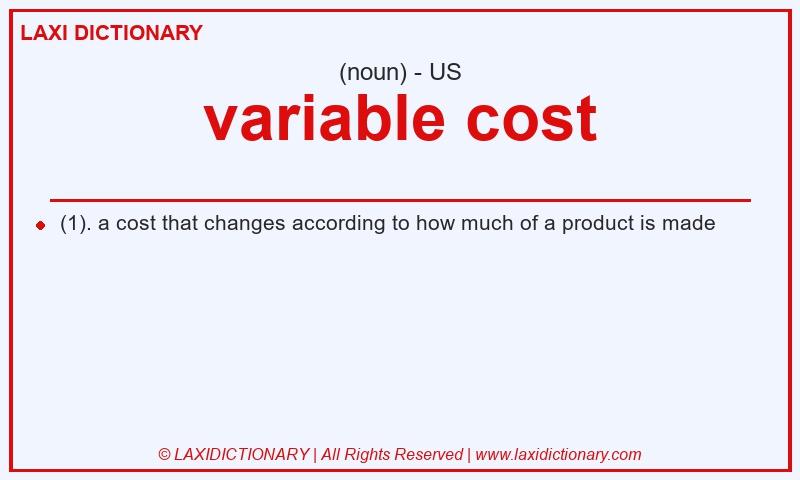 LAXI DICTIONARY

(noun) - US

variable cost

(1). a cost that changes according to how much of a product is made

© LAXIDICTIONARY | All Rights Reserved | www.laxidictionary.com